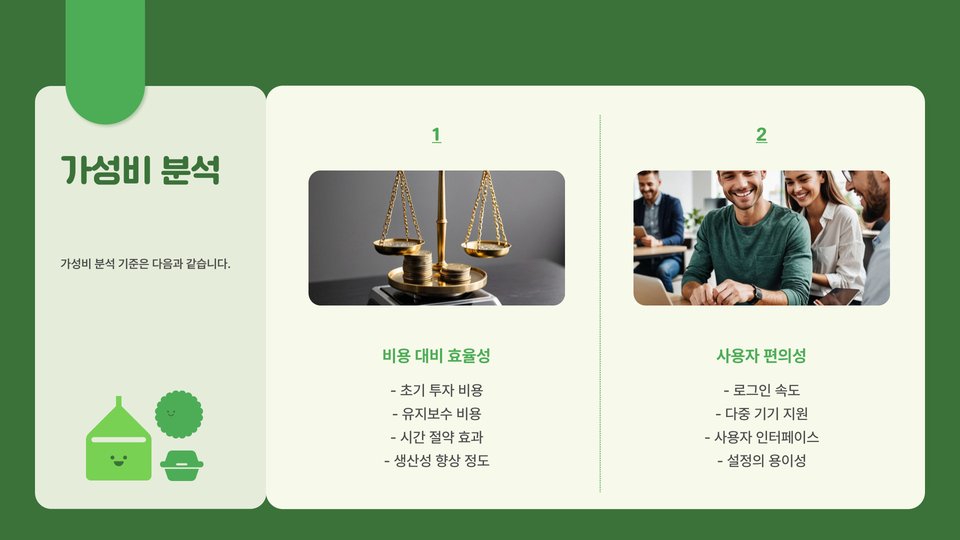 가성비 분석

가성비 분석 기준은 다음과 같습니다.

1

비용 대비 효율성

- 초기 투자 비용
- 유지보수 비용
- 시간 절약 효과
- 생산성 향상 정도

2

사용자 편의성

- 로그인 속도
- 다중 기기 지원
- 사용자 인터페이스
- 설정의 용이성